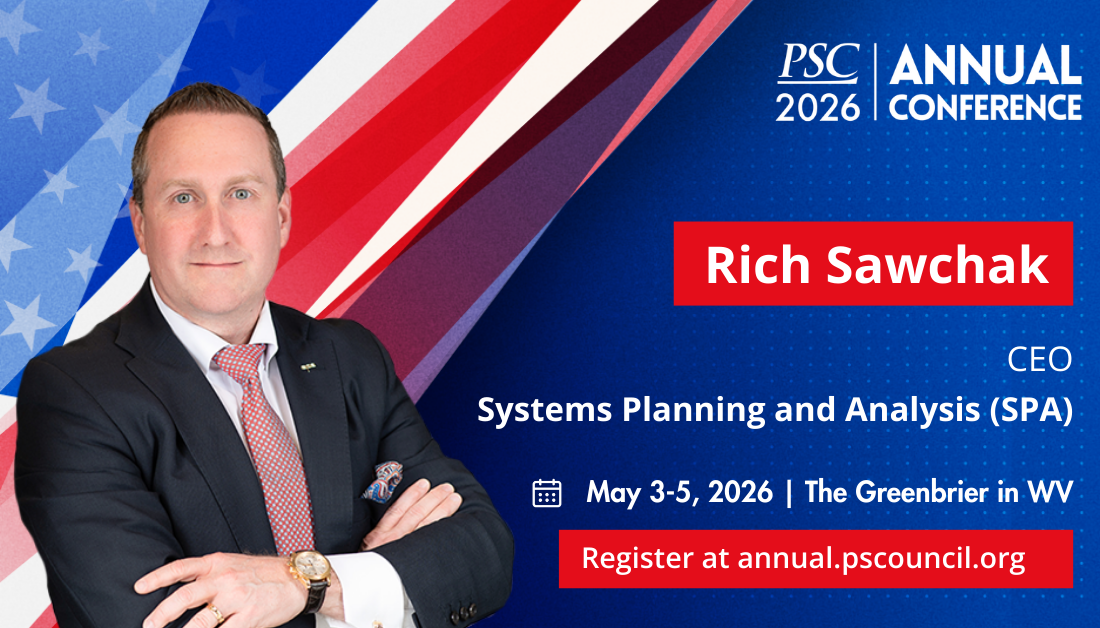 PSC 2026 | ANNUAL CONFERENCE

Rich Sawchak

CEO
Systems Planning and Analysis (SPA)

May 3-5, 2026 | The Greenbrier in WV

Register at annual.pscouncil.org